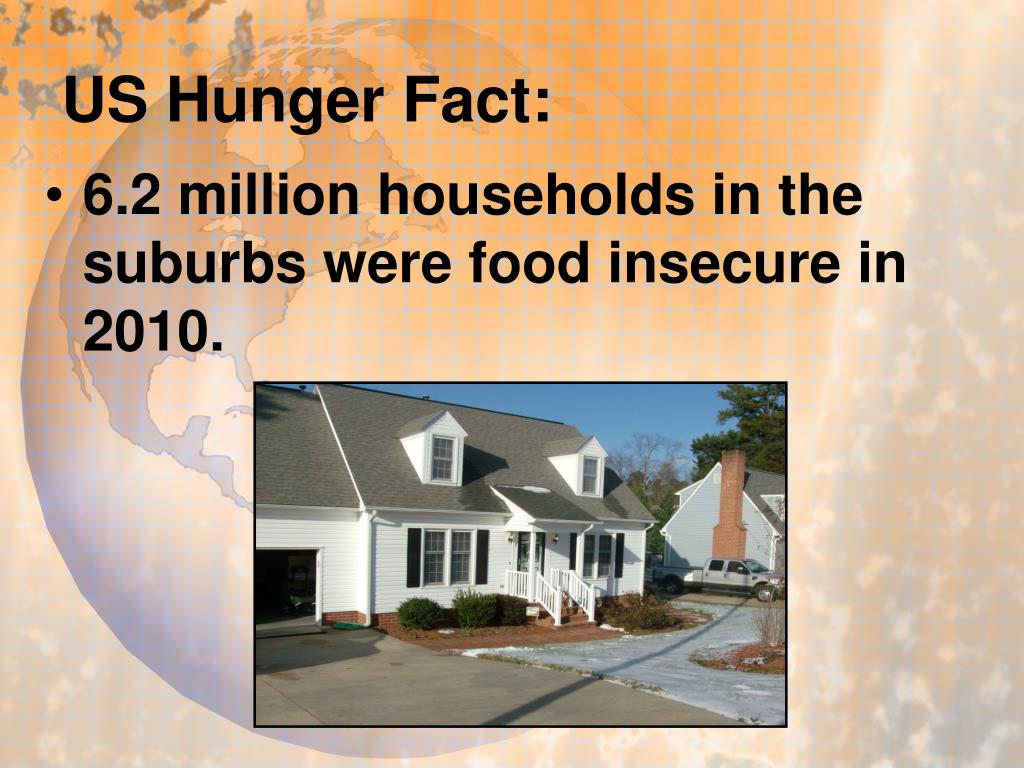 US Hunger Fact:

• 6.2 million households in the suburbs were food insecure in 2010.